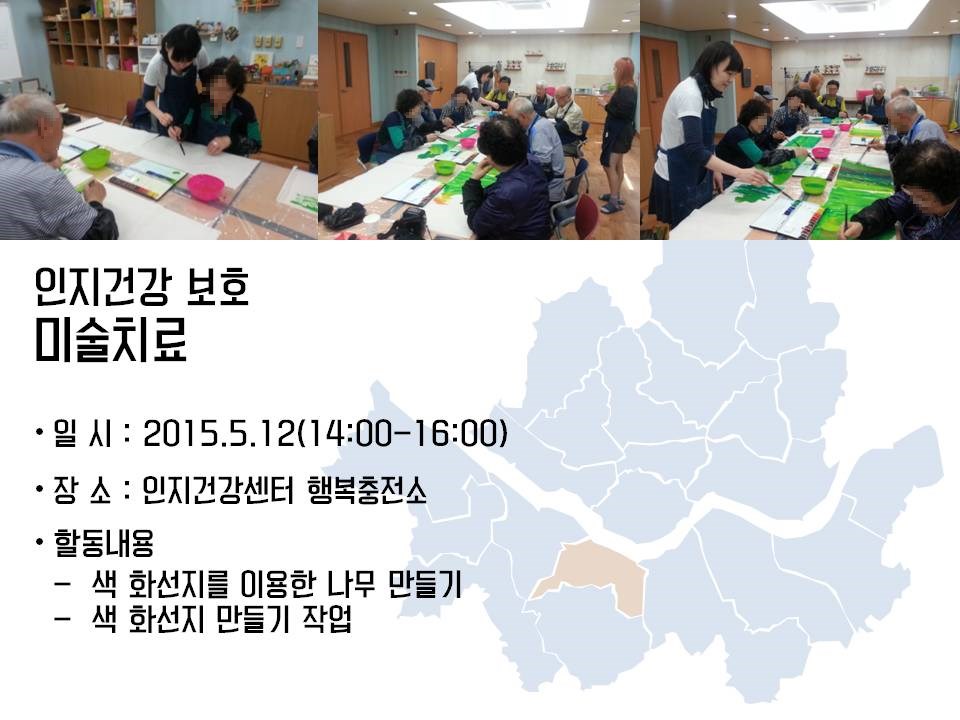 인지건강 보호
미술치료

• 일 시 : 2015.5.12(14:00-16:00)

• 장 소 : 인지건강센터 행복충전소

• 활동내용
- 색 화선지를 이용한 나무 만들기
- 색 화선지 만들기 작업